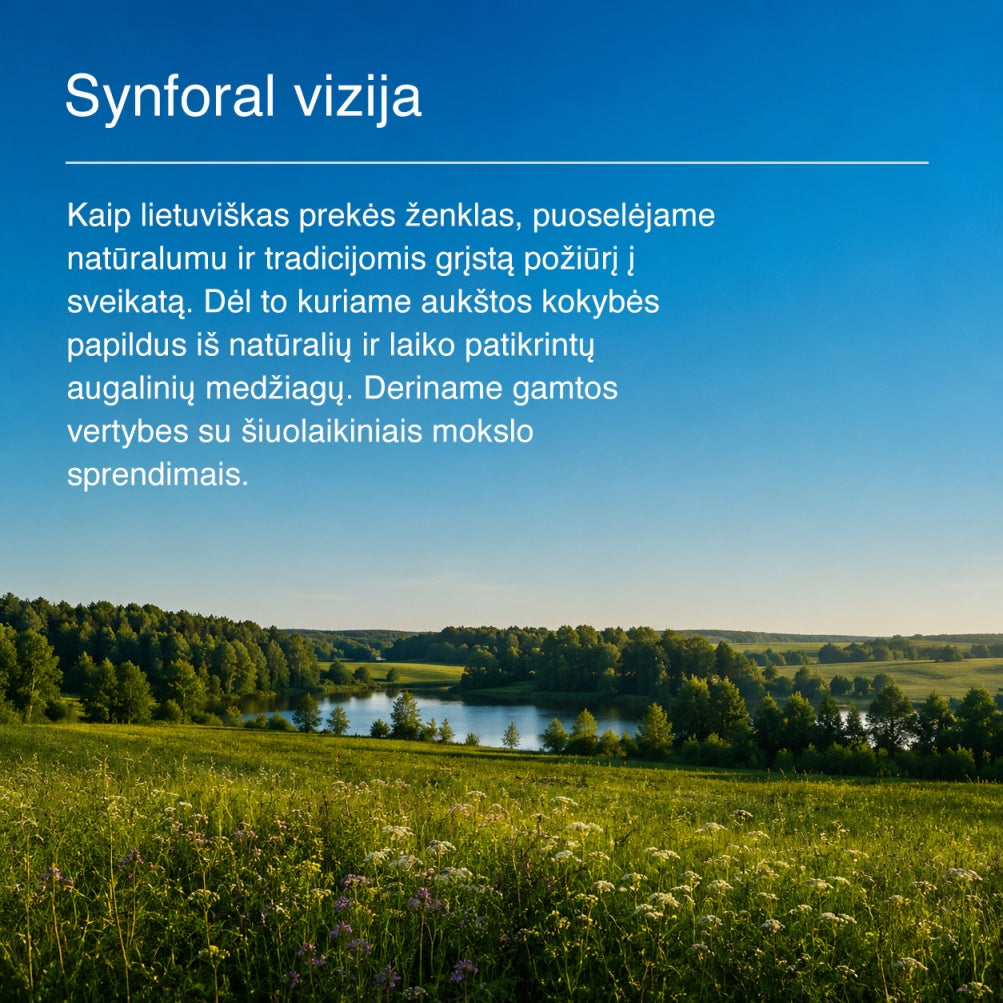 Synforal vizija

Kaip lietuviškas prekės ženklas, puoselėjame natūralumu ir tradicijomis grįstą požiūrį į sveikatą. Dėl to kuriame aukštos kokybės papildus iš natūralių ir laiko patikrintų augalinių medžiagų. Deriname gamtos vertybes su šiuolaikiniais mokslo sprendimais.